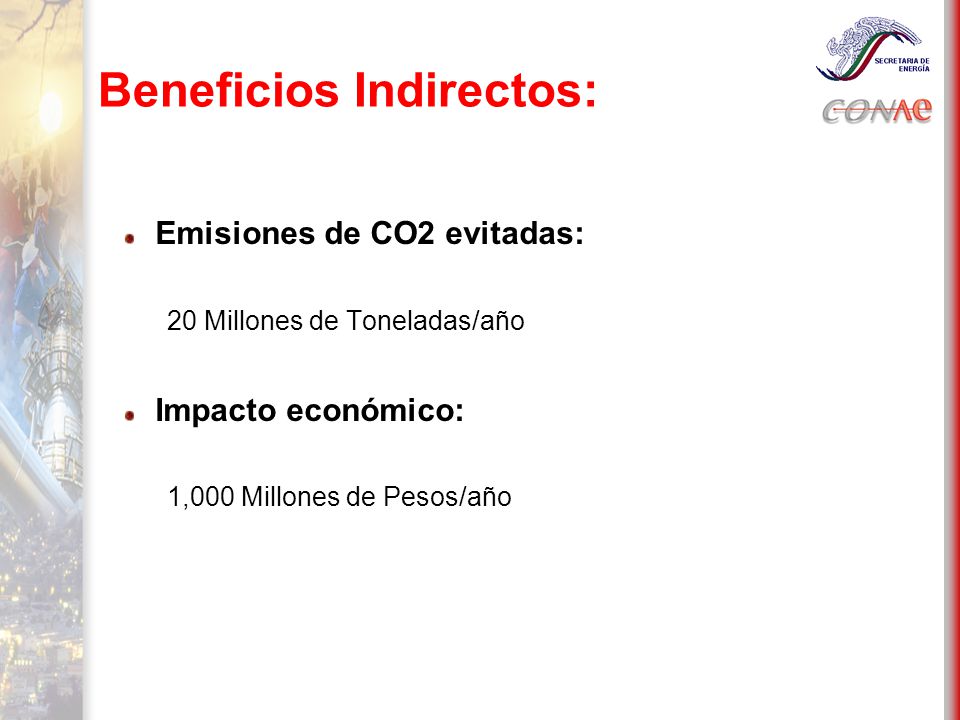 SECRETARIA DE ENERGÍA

CONAE

Beneficios Indirectos:

Emisiones de CO2 evitadas:

20 Millones de Toneladas/año

Impacto económico:

1,000 Millones de Pesos/año